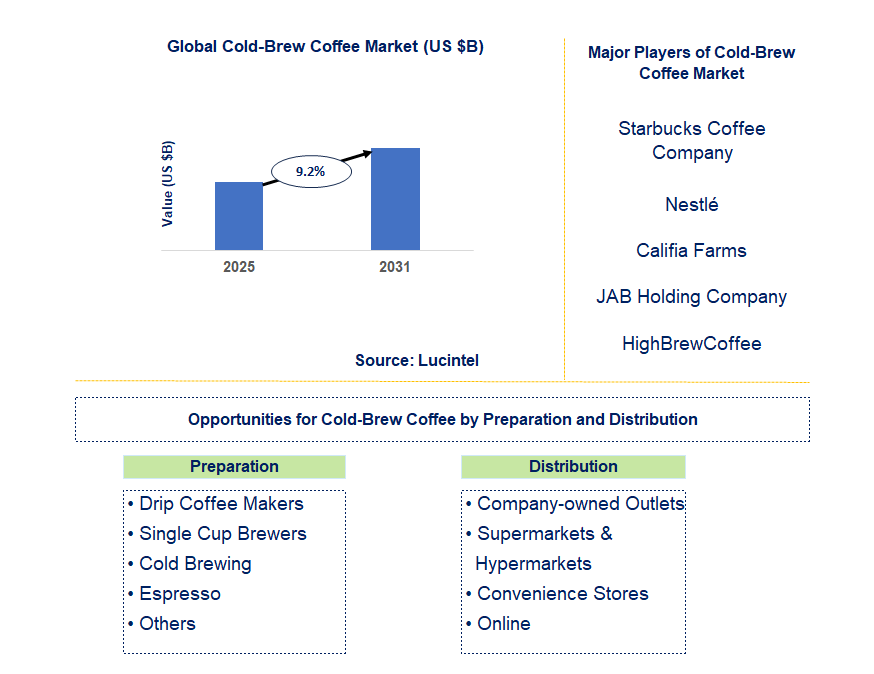 Global Cold-Brew Coffee Market (US $B)

Value (US $B)

9.2%

2025

2031

Source: Lucintel

Major Players of Cold-Brew Coffee Market

Starbucks Coffee Company

Nestlé

Califia Farms

JAB Holding Company

HighBrewCoffee

Opportunities for Cold-Brew Coffee by Preparation and Distribution

Preparation

• Drip Coffee Makers
• Single Cup Brewers
• Cold Brewing
• Espresso
• Others

Distribution

• Company-owned Outlets
• Supermarkets & Hypermarkets
• Convenience Stores
• Online